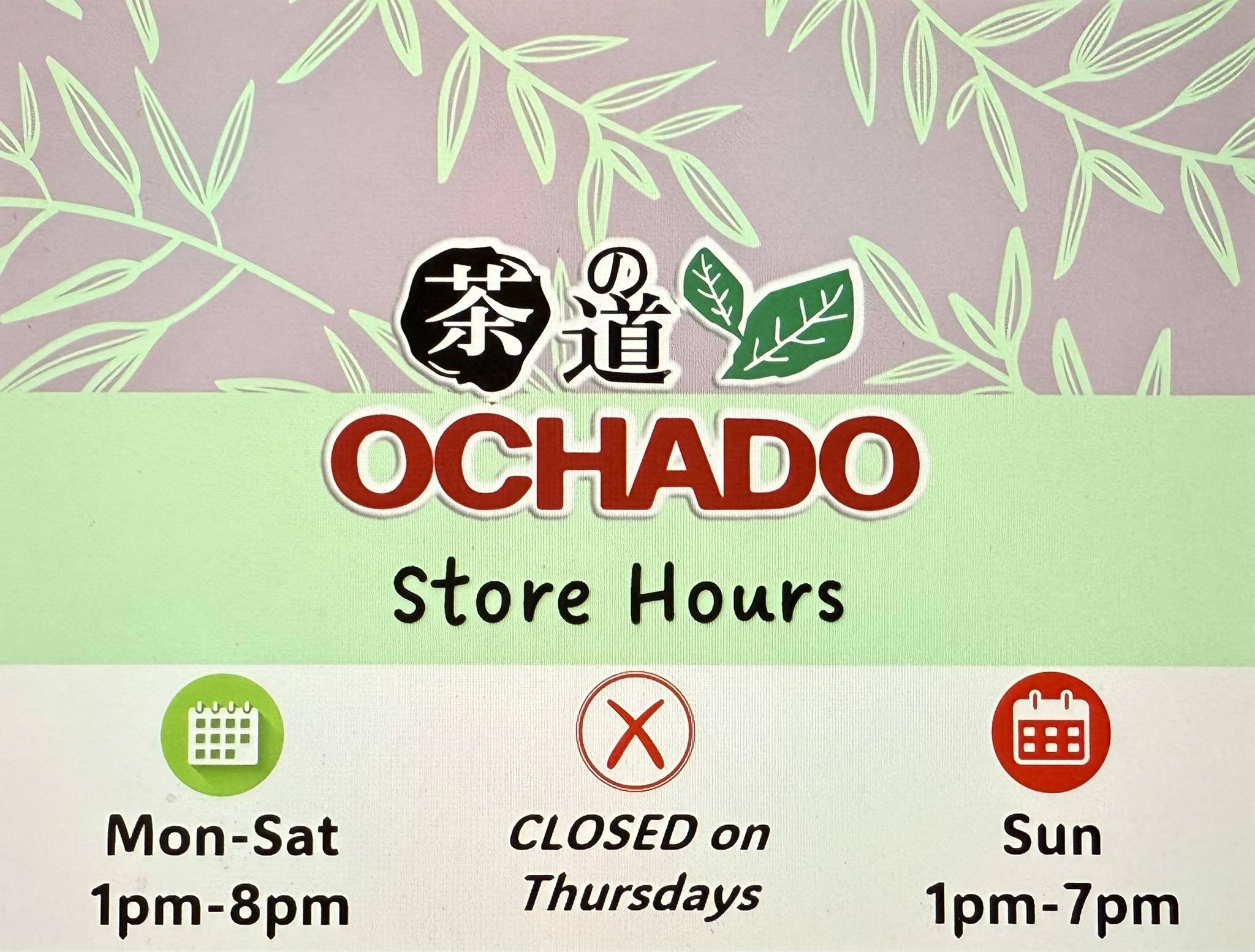 茶の道

OCHADO

Store Hours

Mon-Sat
1pm-8pm

CLOSED on
Thursdays

Sun
1pm-7pm